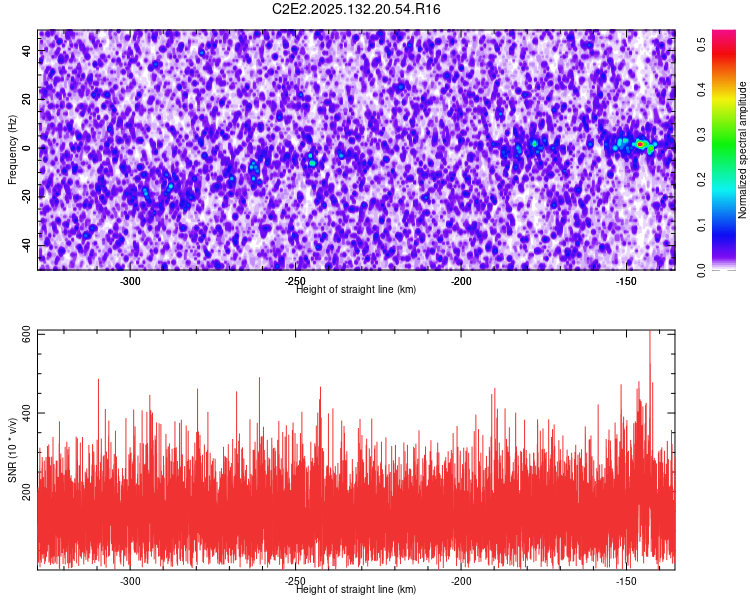 C2E2.2025.132.20.54.R16

Frequency (Hz)
40
20
0
-20
-40
-300
-250
-200
-150
Height of straight line (km)

Normalized spectral amplitude
0.0
0.1
0.2
0.3
0.4
0.5

SNR (10 * v/v)
600
400
200
-300
-250
-200
-150
Height of straight line (km)